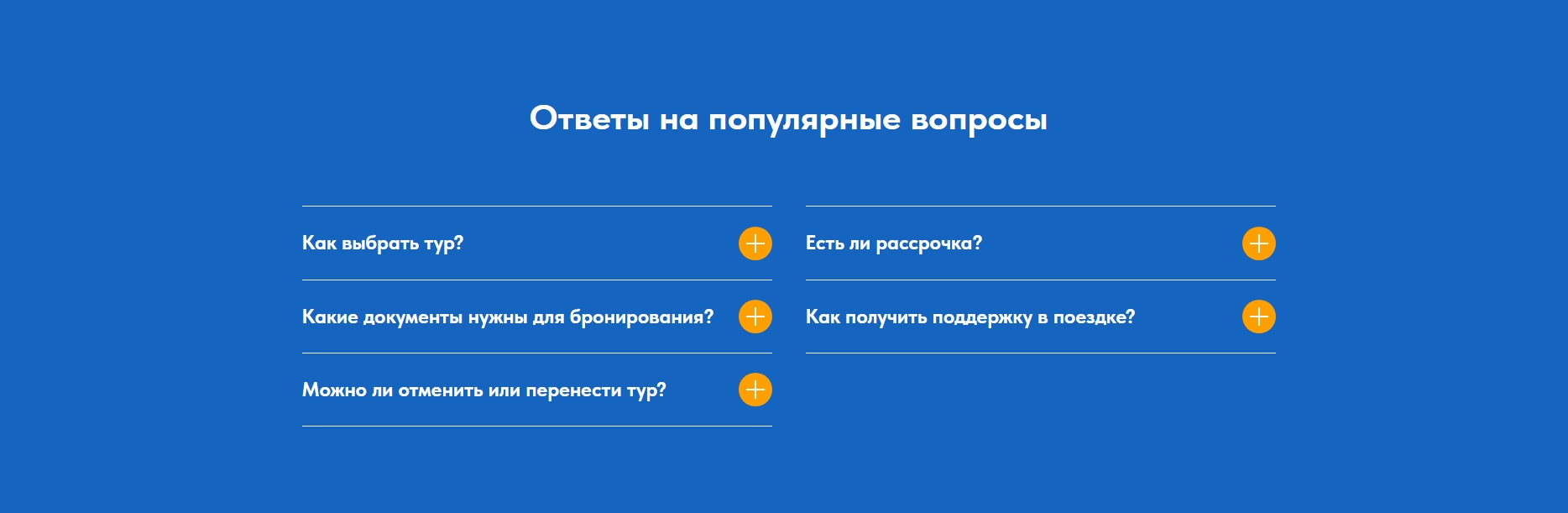 Ответы на популярные вопросы

Как выбрать тур?

Какие документы нужны для бронирования?

Можно ли отменить или перенести тур?

Есть ли рассрочка?

Как получить поддержку в поездке?